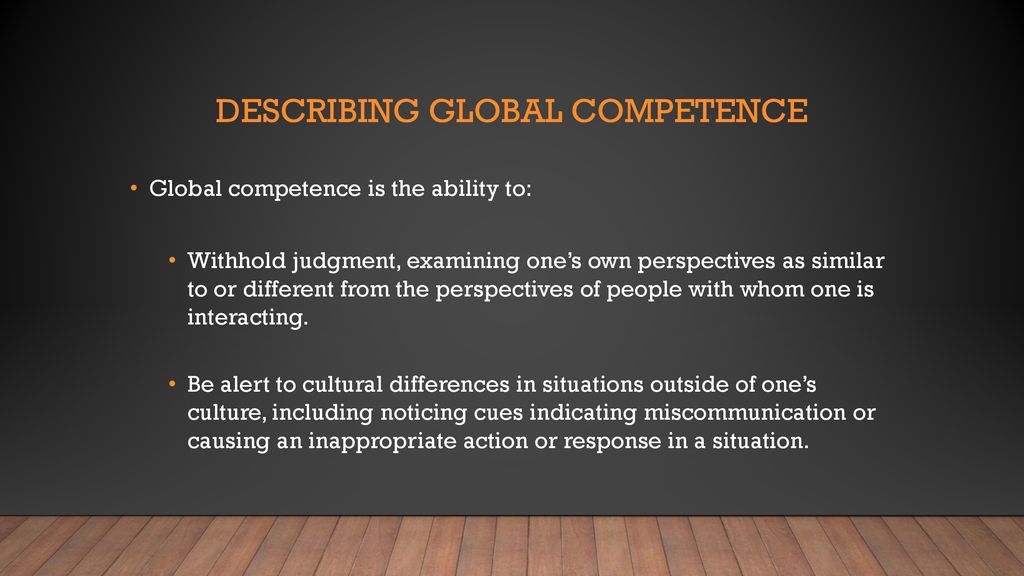 DESCRIBING GLOBAL COMPETENCE

• Global competence is the ability to:

• Withhold judgment, examining one's own perspectives as similar to or different from the perspectives of people with whom one is interacting.

• Be alert to cultural differences in situations outside of one's culture, including noticing cues indicating miscommunication or causing an inappropriate action or response in a situation.